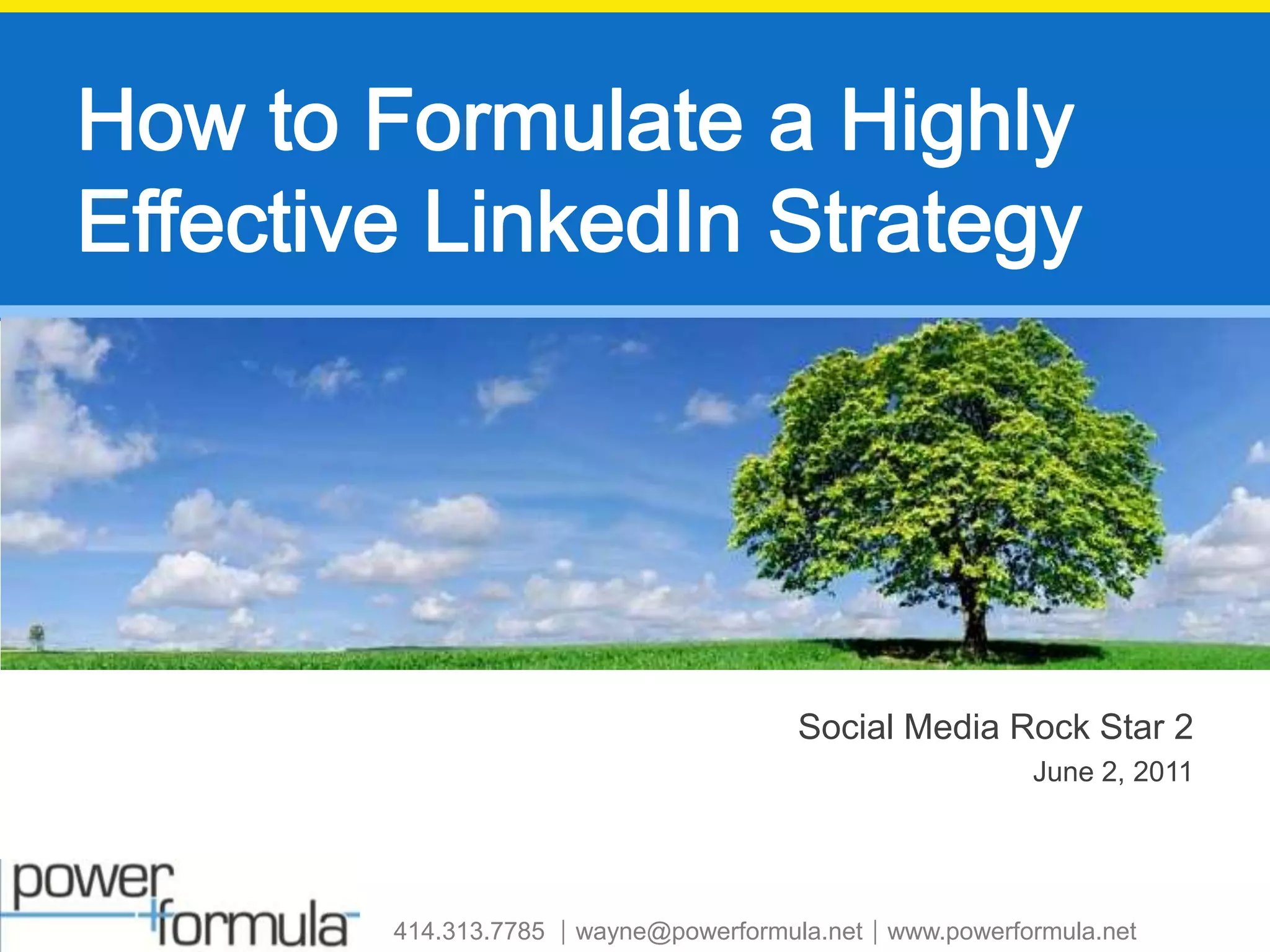 How to Formulate a Highly Effective LinkedIn Strategy

Social Media Rock Star 2
June 2, 2011

power formula

414.313.7785 | wayne@powerformula.net | www.powerformula.net